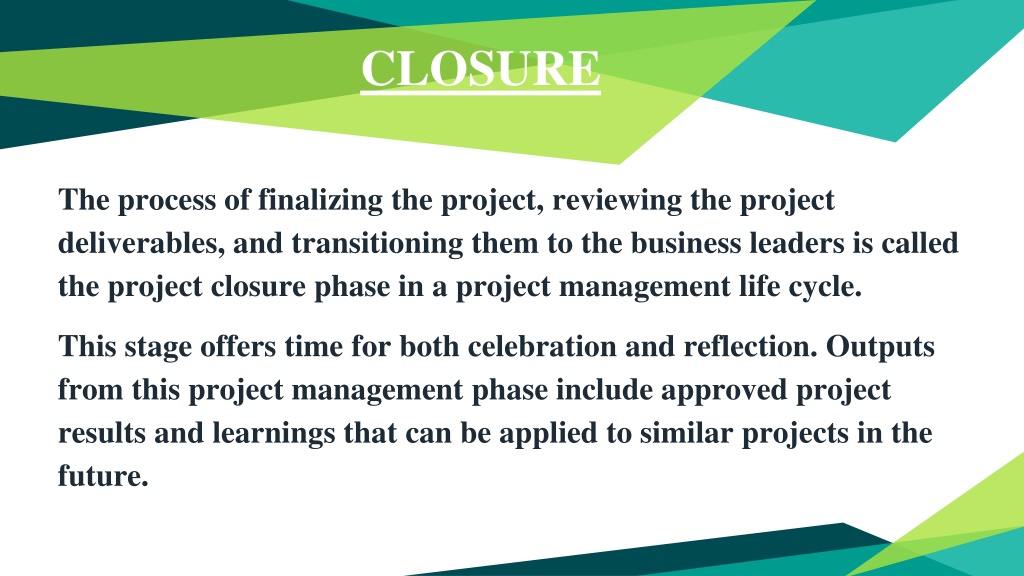 CLOSURE

The process of finalizing the project, reviewing the project deliverables, and transitioning them to the business leaders is called the project closure phase in a project management life cycle.

This stage offers time for both celebration and reflection. Outputs from this project management phase include approved project results and learnings that can be applied to similar projects in the future.